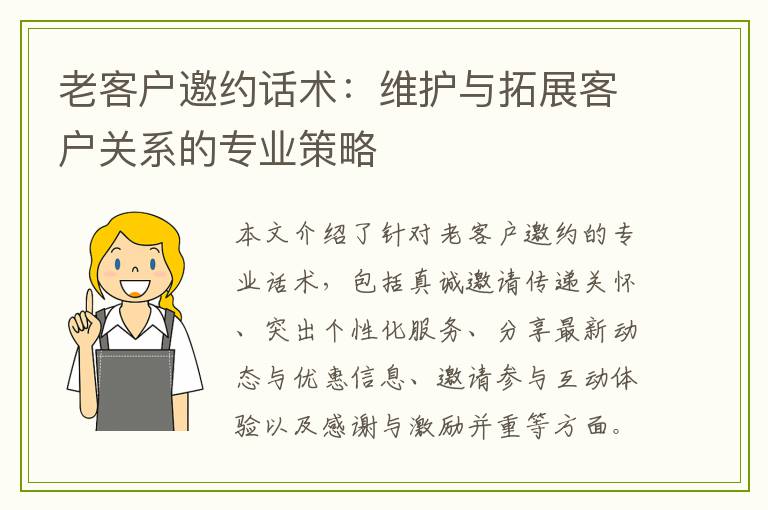 老客户邀约话术：维护与拓展客户关系的专业策略

本文介绍了针对老客户邀约的专业话术，包括真诚邀请传递关怀、突出个性化服务、分享最新动态与优惠信息、邀请参与互动体验以及感谢与激励并重等方面。